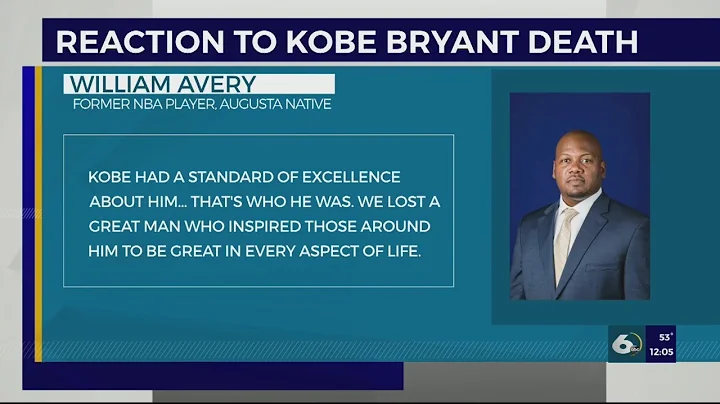 REACTION TO KOBE BRYANT DEATH

WILLIAM AVERY
FORMER NBA PLAYER, AUGUSTA NATIVE

KOBE HAD A STANDARD OF EXCELLENCE ABOUT HIM... THAT'S WHO HE WAS. WE LOST A GREAT MAN WHO INSPIRED THOSE AROUND HIM TO BE GREAT IN EVERY ASPECT OF LIFE.

6 abc
53°
12:05